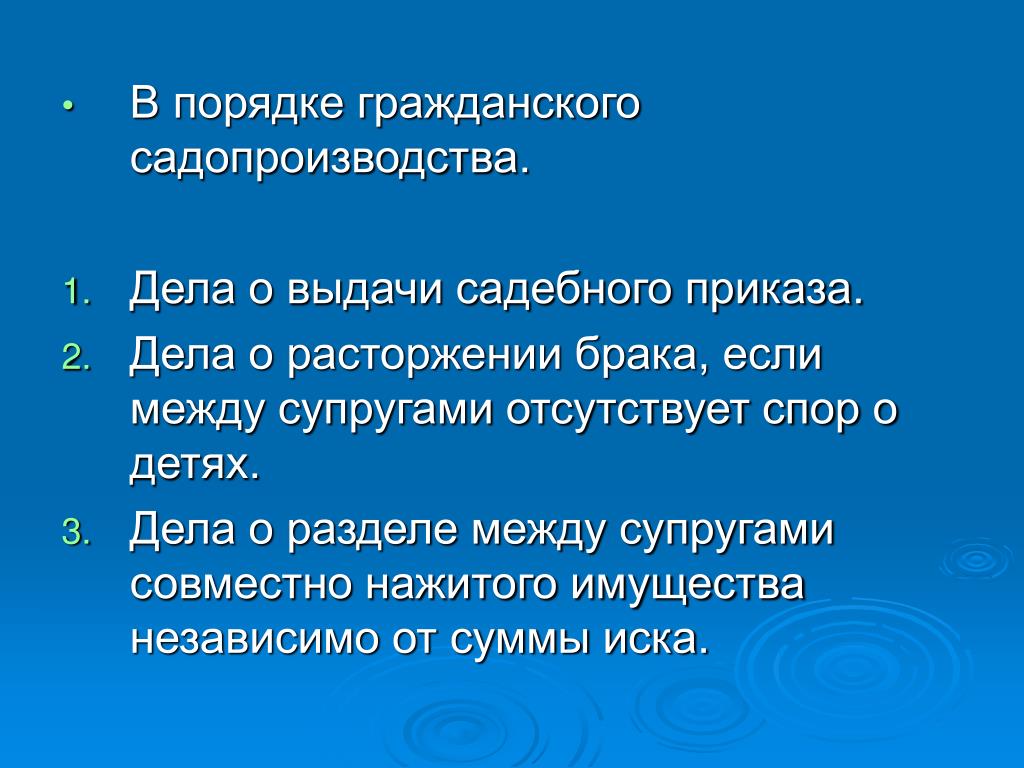 • В порядке гражданского садопроизводства.

1. Дела о выдачи садебного приказа.
2. Дела о расторжении брака, если между супругами отсутствует спор о детях.
3. Дела о разделе между супругами совместно нажитого имущества независимо от суммы иска.